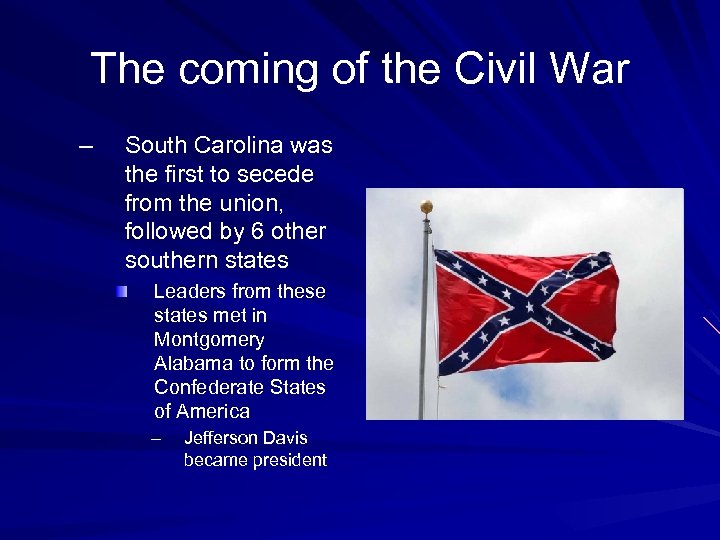 The coming of the Civil War

– South Carolina was the first to secede from the union, followed by 6 other southern states

Leaders from these states met in Montgomery Alabama to form the Confederate States of America

– Jefferson Davis became president